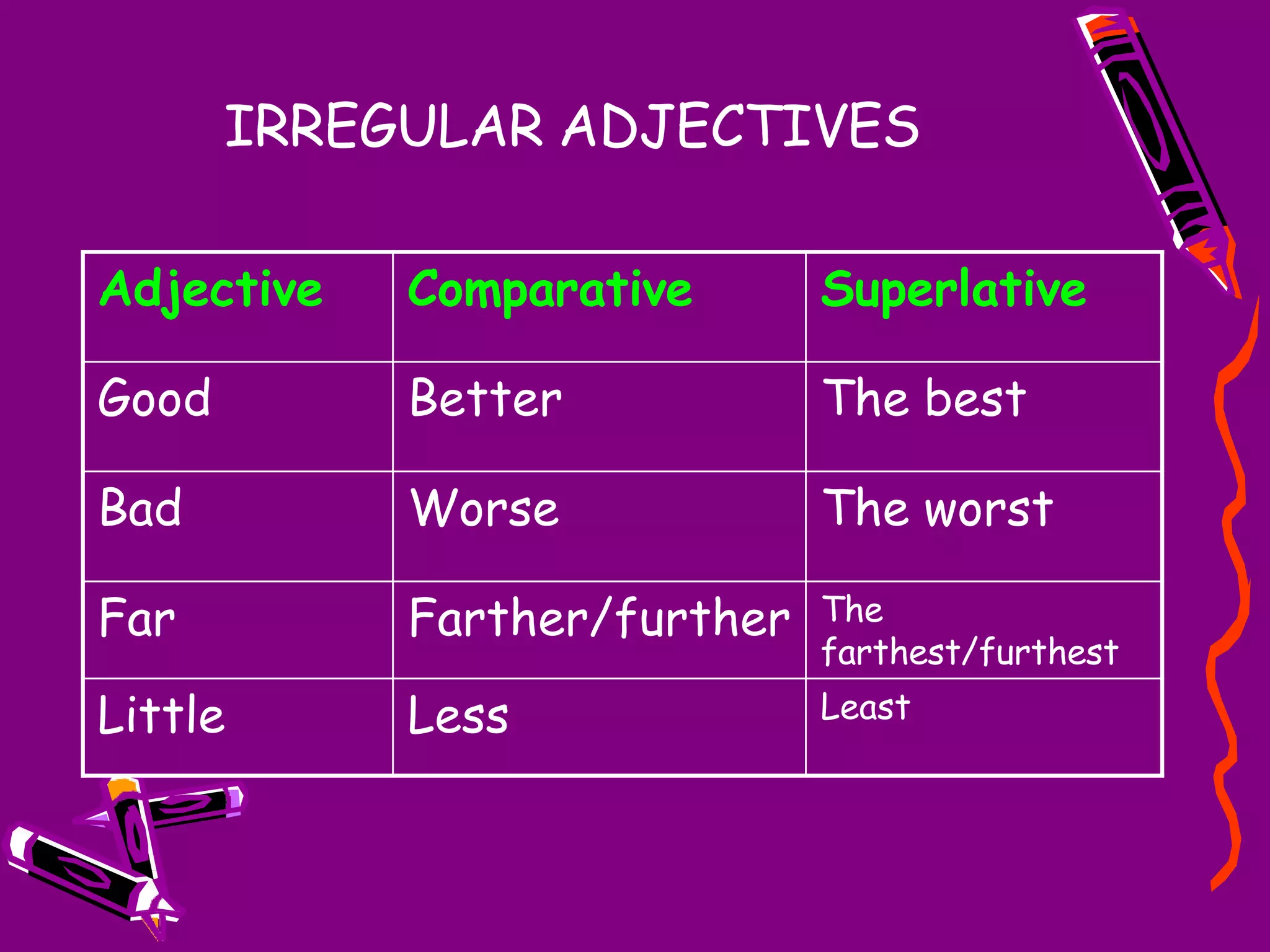 IRREGULAR ADJECTIVES

| Adjective | Comparative | Superlative |
|---|---|---|
| Good | Better | The best |
| Bad | Worse | The worst |
| Far | Farther/further | The farthest/furthest |
| Little | Less | Least |